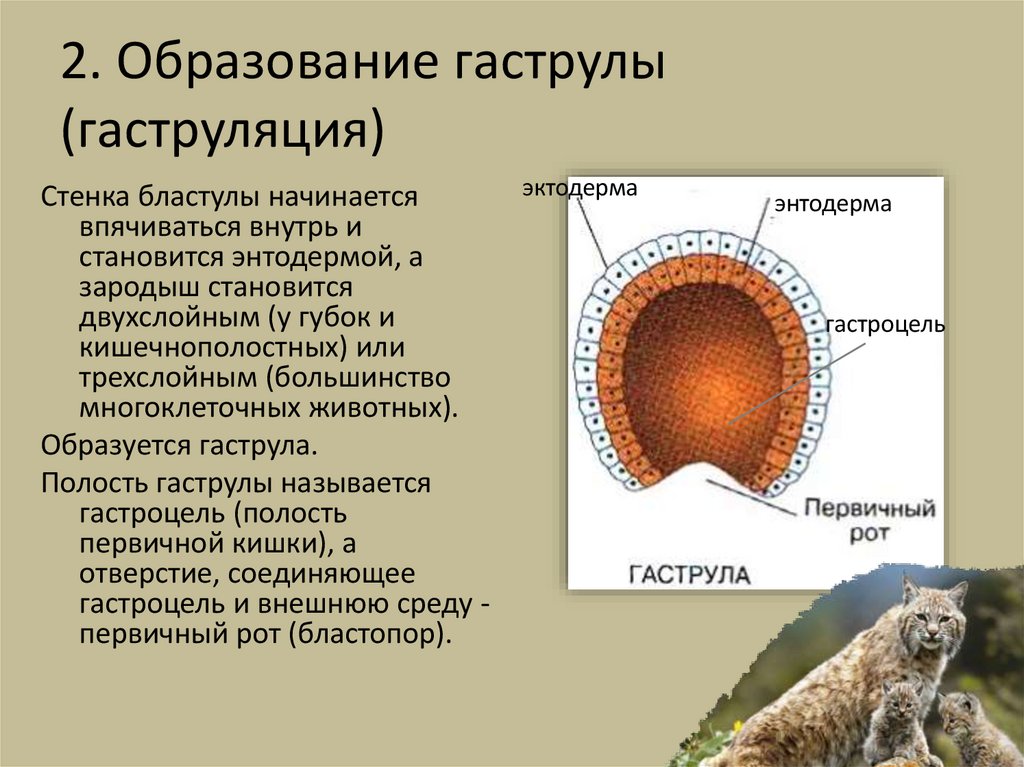 2. Образование гаструлы (гаструляция)

Стенка бластулы начинается впячиваться внутрь и становится энтодермой, а зародыш становится двухслойным (у губок и кишечнополостных) или трехслойным (большинство многоклеточных животных).

Образуется гаструла.

Полость гаструлы называется гастроцель (полость первичной кишки), а отверстие, соединяющее гастроцель и внешнюю среду - первичный рот (бластопор).

эктодерма

энтодерма

гастроцель

Первичный рот

ГАСТРУЛА